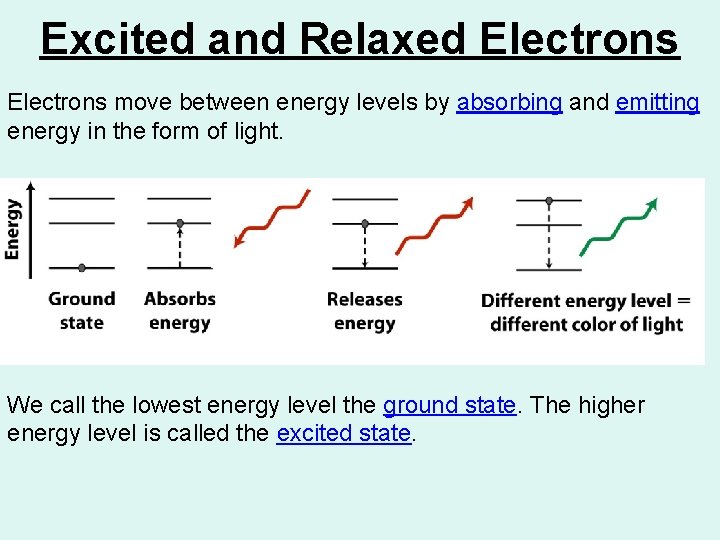 Excited and Relaxed Electrons

Electrons move between energy levels by absorbing and emitting energy in the form of light.

Energy

Ground state

Absorbs energy

Releases energy

Different energy level = different color of light

We call the lowest energy level the ground state. The higher energy level is called the excited state.